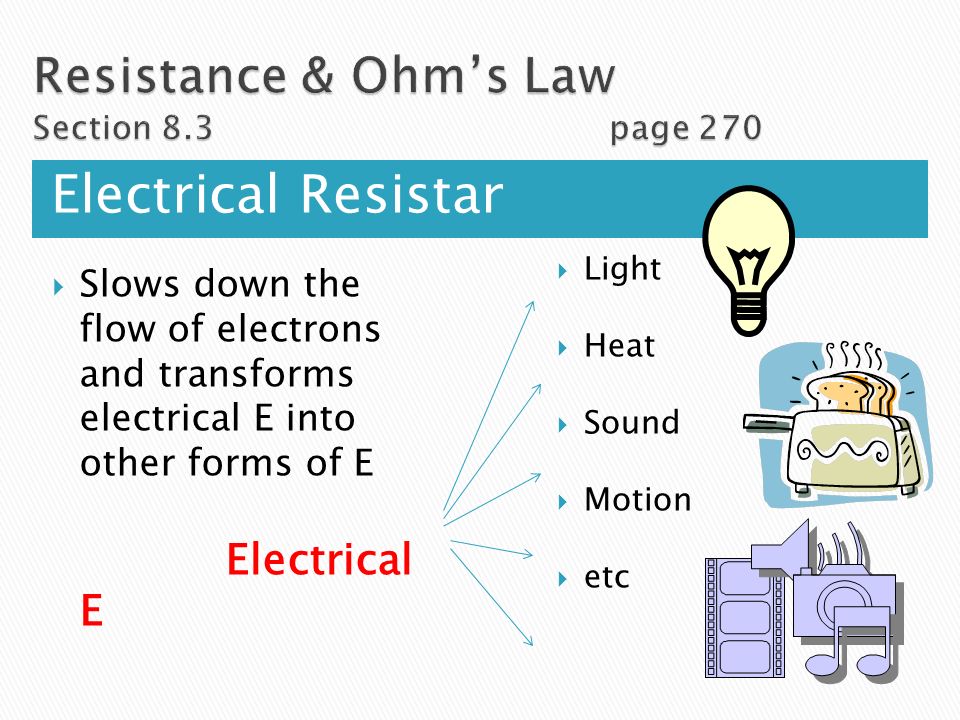 Resistance & Ohm's Law
Section 8.3 page 270

Electrical Resistar

Slows down the flow of electrons and transforms electrical E into other forms of E

Electrical E

Light

Heat

Sound

Motion

etc